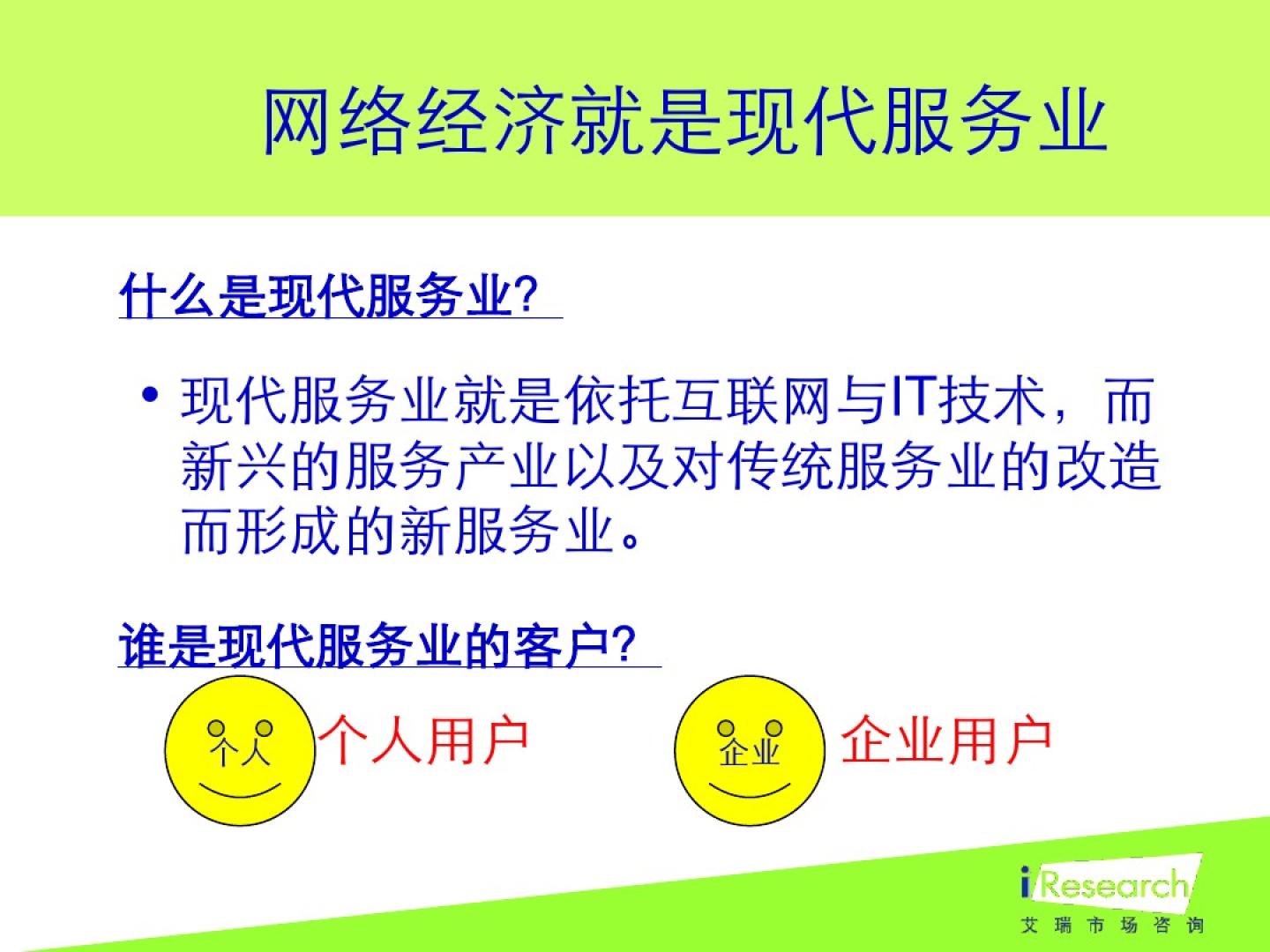 网络经济就是现代服务业

什么是现代服务业?

• 现代服务业就是依托互联网与IT技术，而新兴的服务产业以及对传统服务业的改造而形成的新服务业。

谁是现代服务业的客户?

个人

个人用户

企业

企业用户

iResearch
艾瑞市场咨询